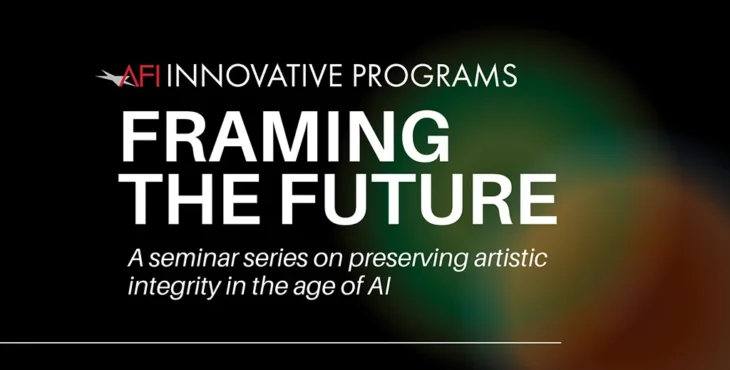 AFI INNOVATIVE PROGRAMS

FRAMING THE FUTURE

A seminar series on preserving artistic integrity in the age of AI